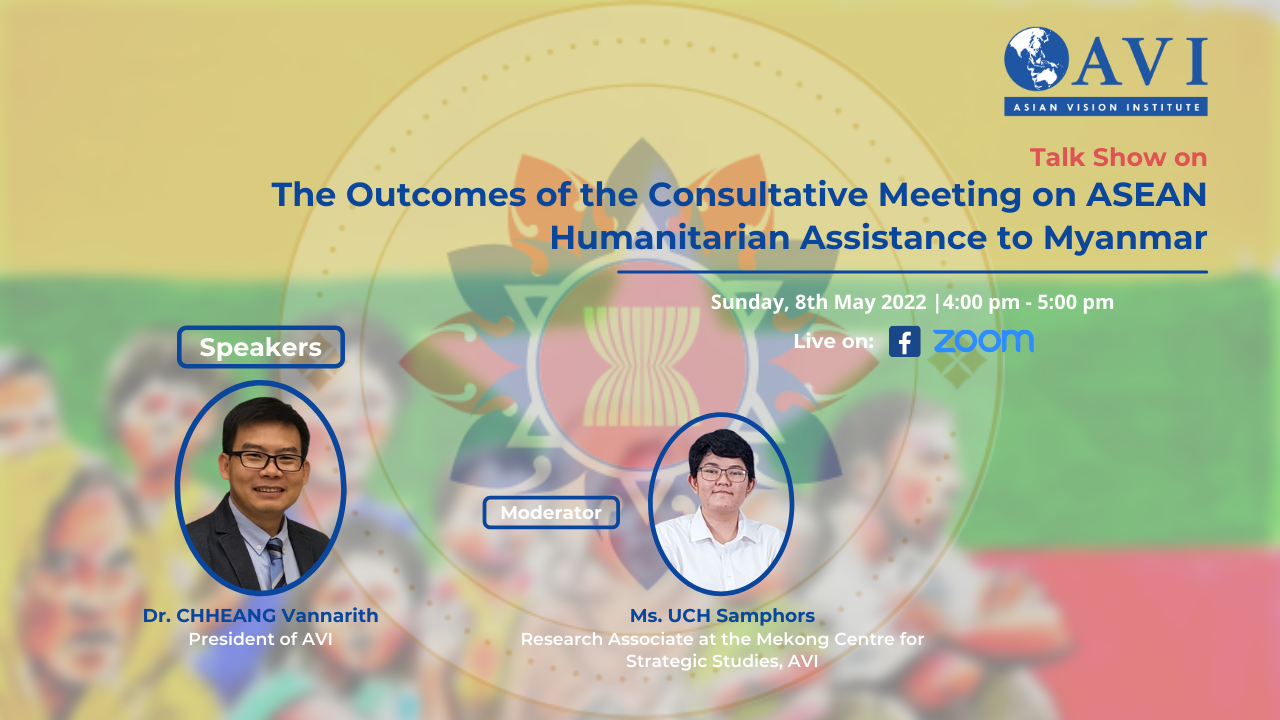 AVI
ASIAN VISION INSTITUTE

Talk Show on
The Outcomes of the Consultative Meeting on ASEAN Humanitarian Assistance to Myanmar

Sunday, 8th May 2022 |4:00 pm - 5:00 pm
Live on: f zoom

Speakers

Dr. CHHEANG Vannarith
President of AVI

Moderator

Ms. UCH Samphors
Research Associate at the Mekong Centre for Strategic Studies, AVI